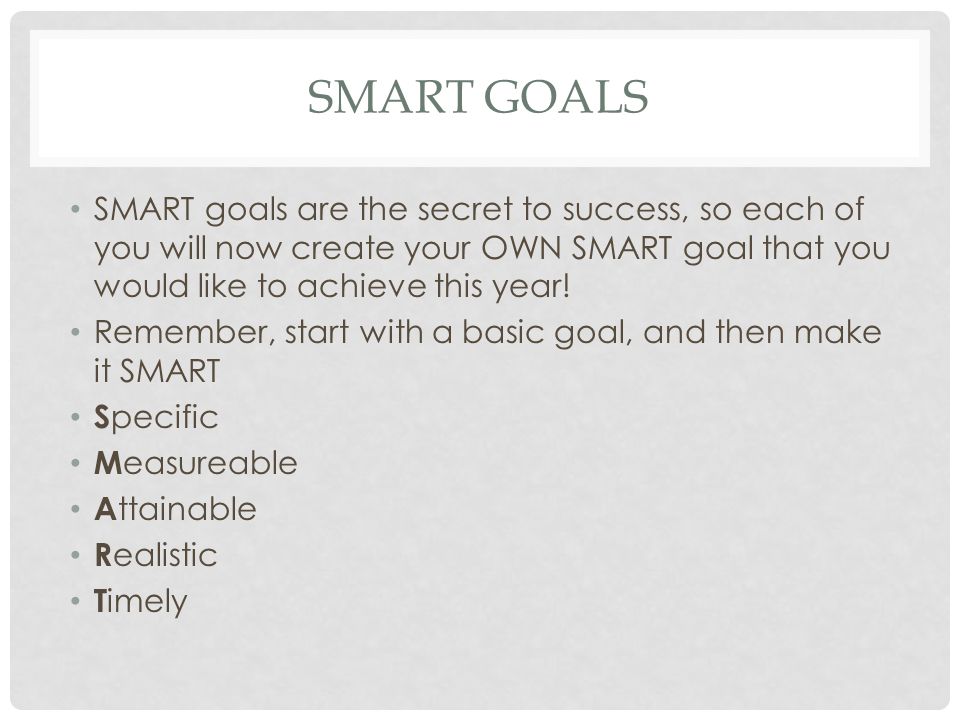 SMART GOALS

• SMART goals are the secret to success, so each of you will now create your OWN SMART goal that you would like to achieve this year!
• Remember, start with a basic goal, and then make it SMART
• Specific
• Measureable
• Attainable
• Realistic
• Timely